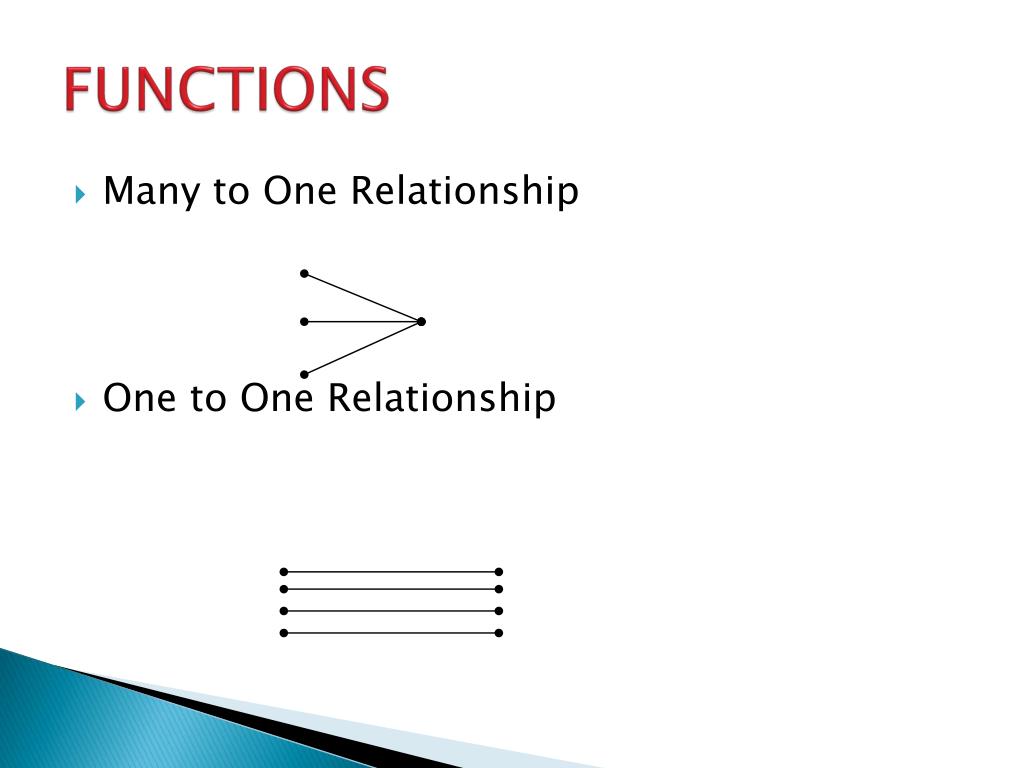 FUNCTIONS

Many to One Relationship

One to One Relationship